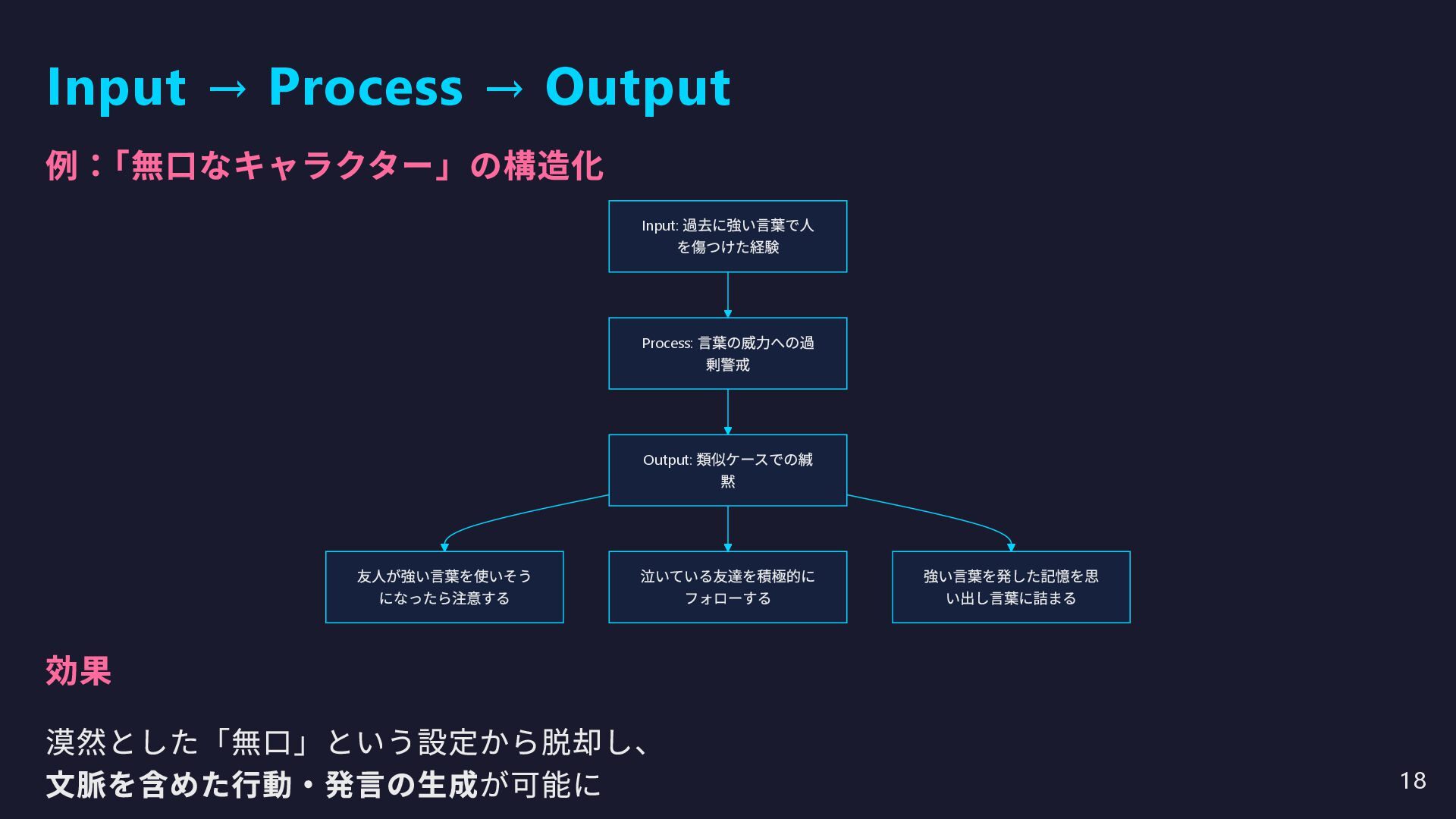 Input → Process → Output

例：「無口なキャラクター」の構造化

Input: 過去に強い言葉で人を傷つけた経験

Process: 言葉の威力への過剰警戒

Output: 類似ケースでの緘黙

友人が強い言葉を使いそうになったら注意する

泣いている友達を積極的にフォローする

強い言葉を発した記憶を思い出し言葉に詰まる

効果

漠然とした「無口」という設定から脱却し、
文脈を含めた行動・発言の生成が可能に

18